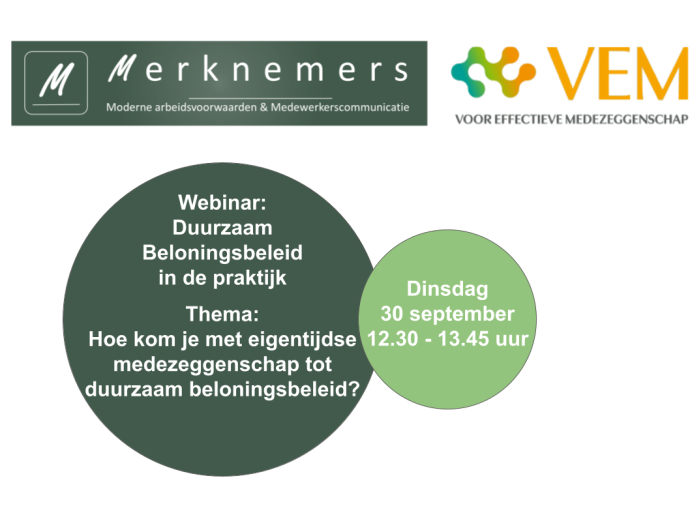 M Merknemers
Moderne arbeidsvoorwaarden & Medewerkerscommunicatie

VEM
VOOR EFFECTIEVE MEDEZEGGENSCHAP

Webinar:
Duurzaam Beloningsbeleid in de praktijk

Thema:
Hoe kom je met eigentijdse medezeggenschap tot duurzaam beloningsbeleid?

Dinsdag
30 september
12.30 - 13.45 uur